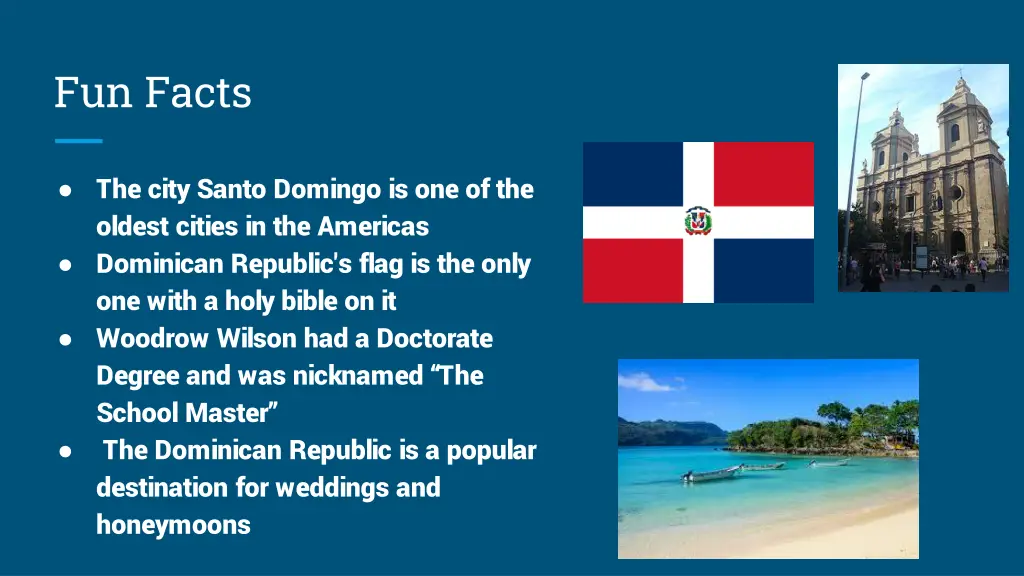 Fun Facts

● The city Santo Domingo is one of the oldest cities in the Americas
● Dominican Republic's flag is the only one with a holy bible on it
● Woodrow Wilson had a Doctorate Degree and was nicknamed “The School Master”
● The Dominican Republic is a popular destination for weddings and honeymoons